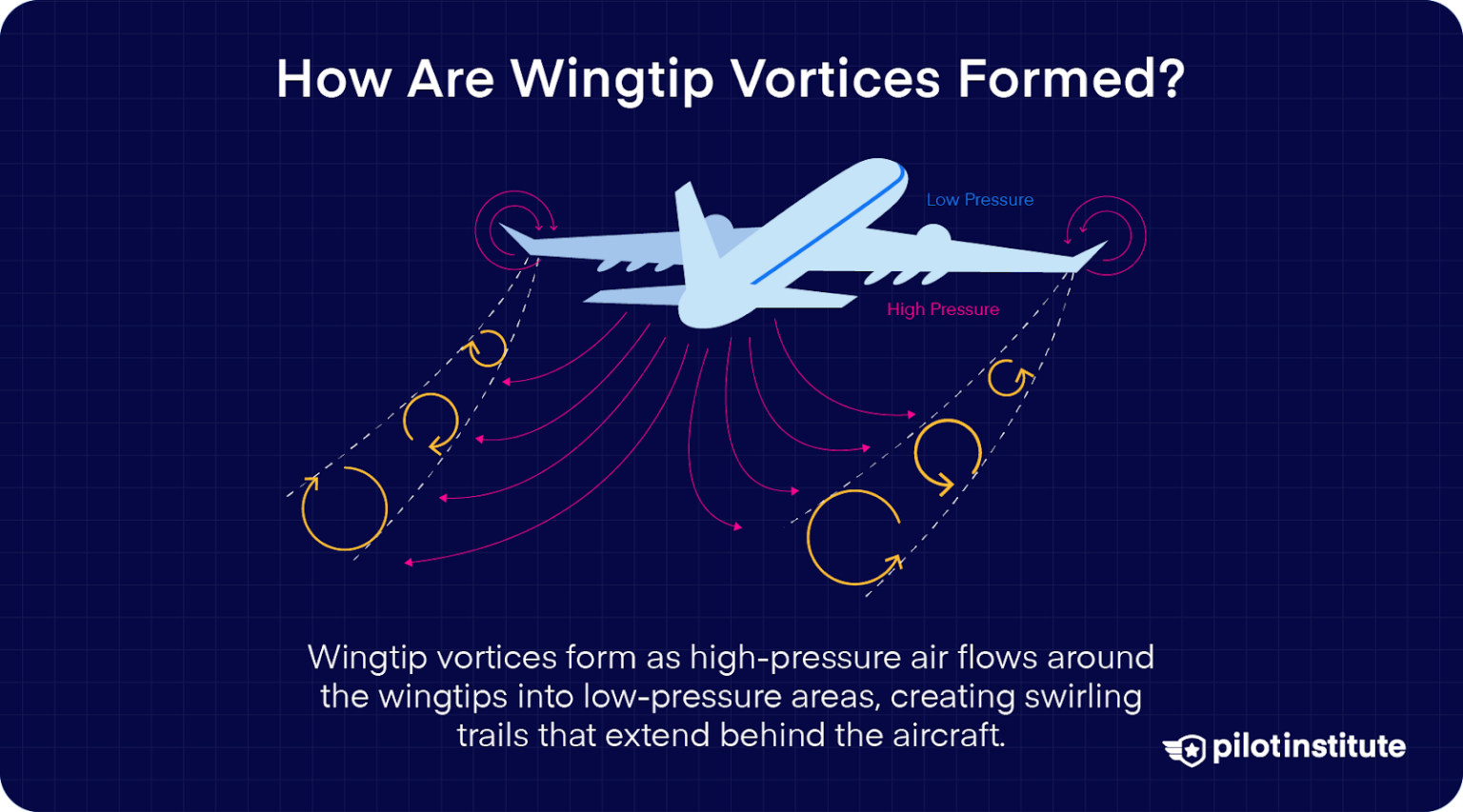 How Are Wingtip Vortices Formed?

Low Pressure

High Pressure

Wingtip vortices form as high-pressure air flows around the wingtips into low-pressure areas, creating swirling trails that extend behind the aircraft.

pilotinstitute